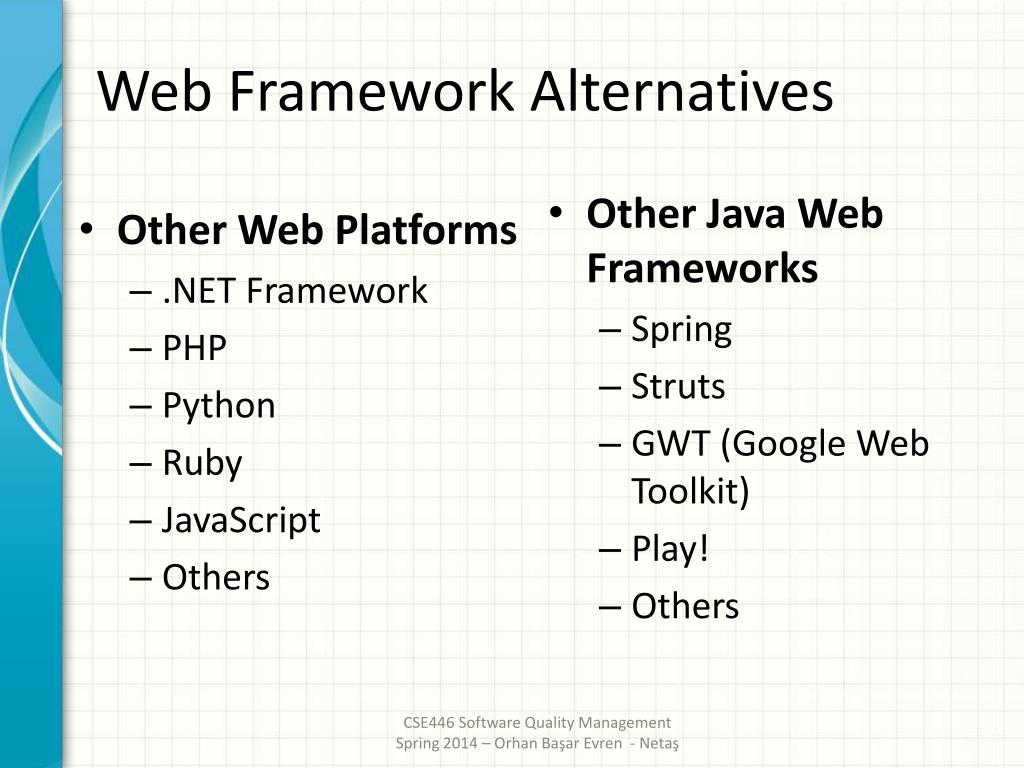 Web Framework Alternatives

• Other Web Platforms
– .NET Framework
– PHP
– Python
– Ruby
– JavaScript
– Others

• Other Java Web Frameworks
– Spring
– Struts
– GWT (Google Web Toolkit)
– Play!
– Others

CSE446 Software Quality Management
Spring 2014 – Orhan Başar Evren - Netaş